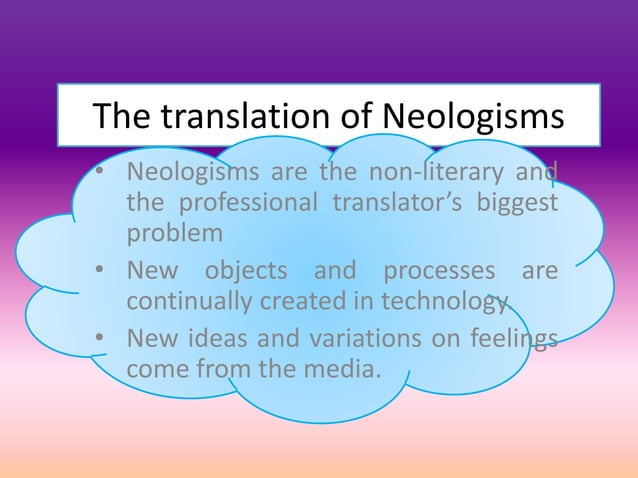 The translation of Neologisms

• Neologisms are the non-literary and the professional translator's biggest problem

• New objects and processes are continually created in technology.

• New ideas and variations on feelings come from the media.